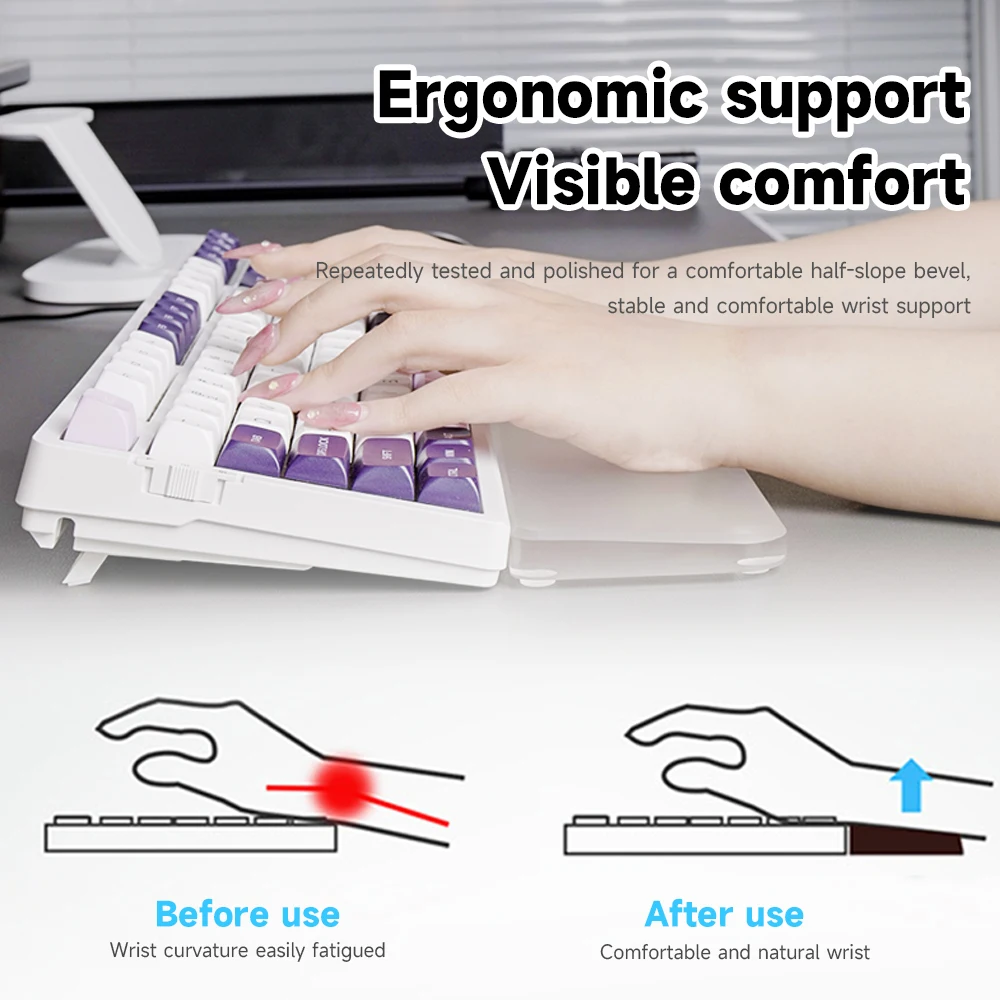 Ergonomic support
Visible comfort

Repeatedly tested and polished for a comfortable half-slope bevel, stable and comfortable wrist support

Before use
Wrist curvature easily fatigued

After use
Comfortable and natural wrist